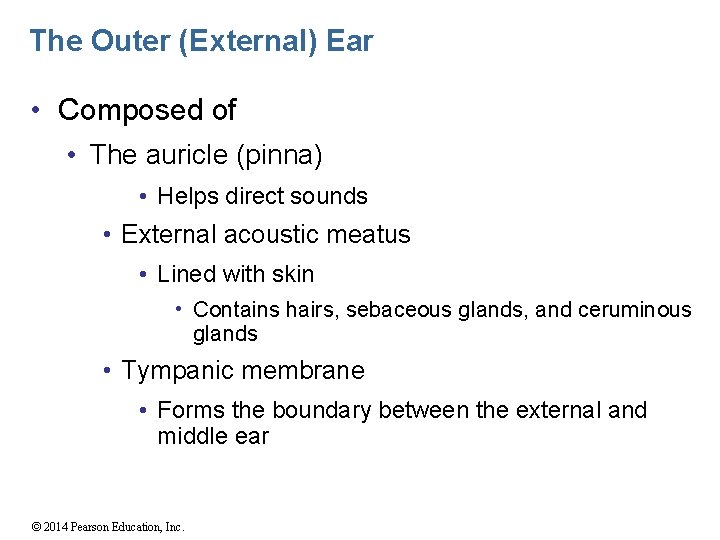 The Outer (External) Ear

• Composed of
  • The auricle (pinna)
    • Helps direct sounds
  • External acoustic meatus
    • Lined with skin
      • Contains hairs, sebaceous glands, and ceruminous glands
  • Tympanic membrane
    • Forms the boundary between the external and middle ear

© 2014 Pearson Education, Inc.